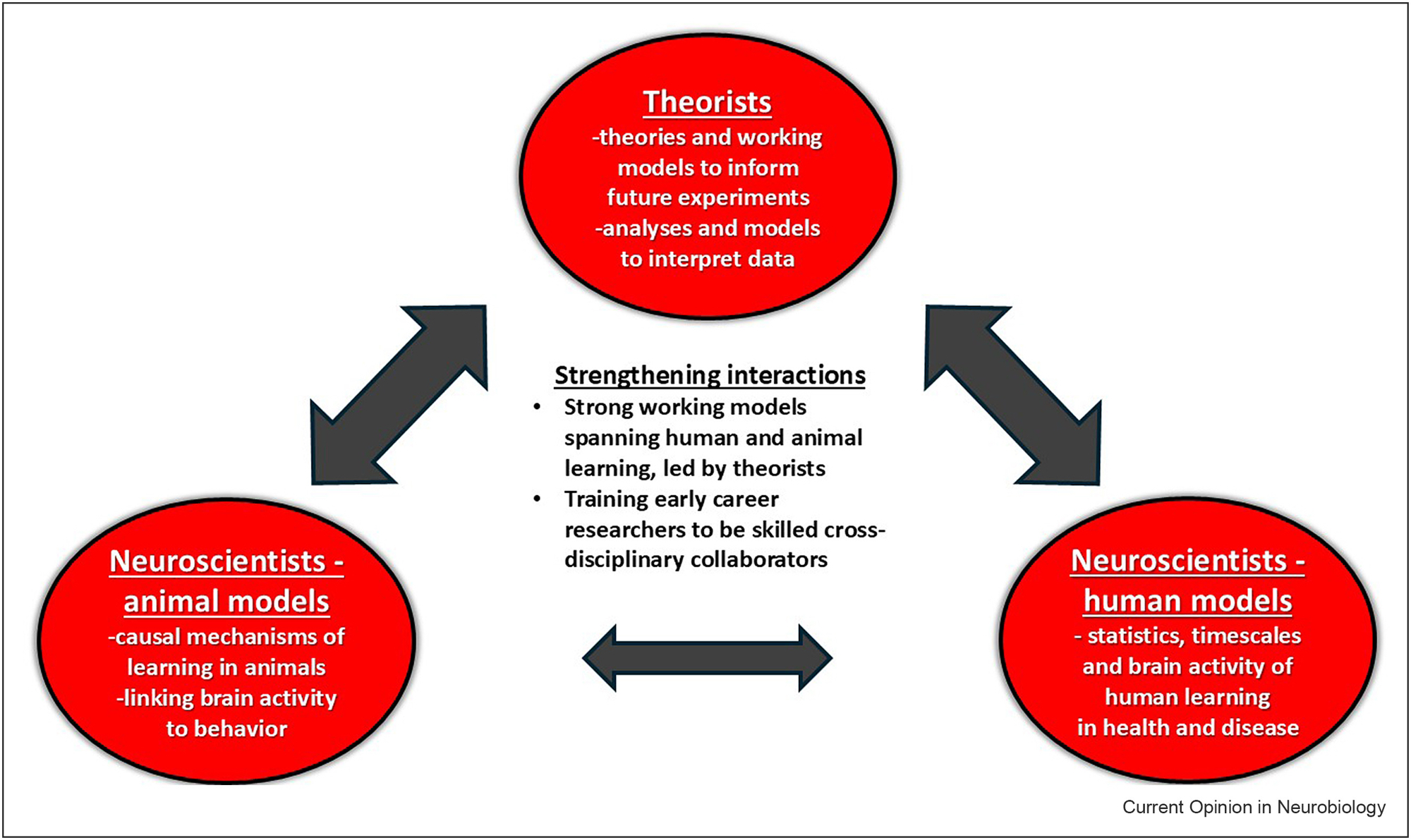 Theorists
-theories and working models to inform future experiments
-analyses and models to interpret data

Strengthening interactions
• Strong working models spanning human and animal learning, led by theorists
• Training early career researchers to be skilled cross-disciplinary collaborators

Neuroscientists - animal models
-causal mechanisms of learning in animals
-linking brain activity to behavior

Neuroscientists - human models
- statistics, timescales and brain activity of human learning in health and disease

Current Opinion in Neurobiology